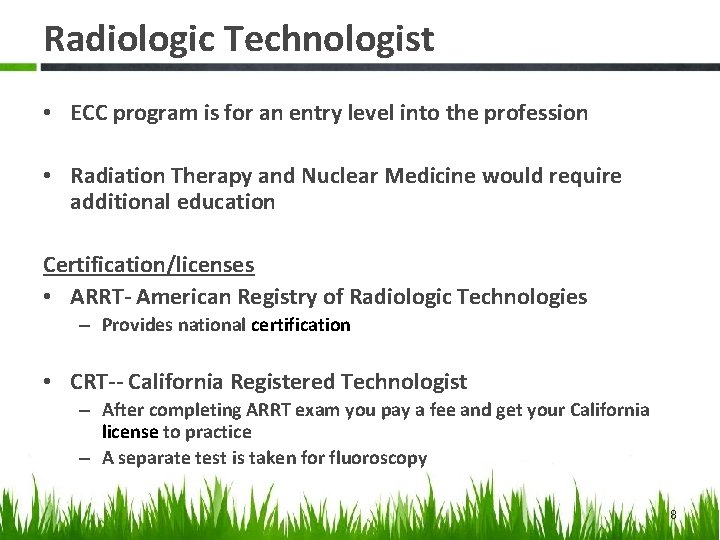 Radiologic Technologist

• ECC program is for an entry level into the profession

• Radiation Therapy and Nuclear Medicine would require additional education

Certification/licenses

• ARRT- American Registry of Radiologic Technologies
  – Provides national certification

• CRT-- California Registered Technologist
  – After completing ARRT exam you pay a fee and get your California license to practice
  – A separate test is taken for fluoroscopy

8